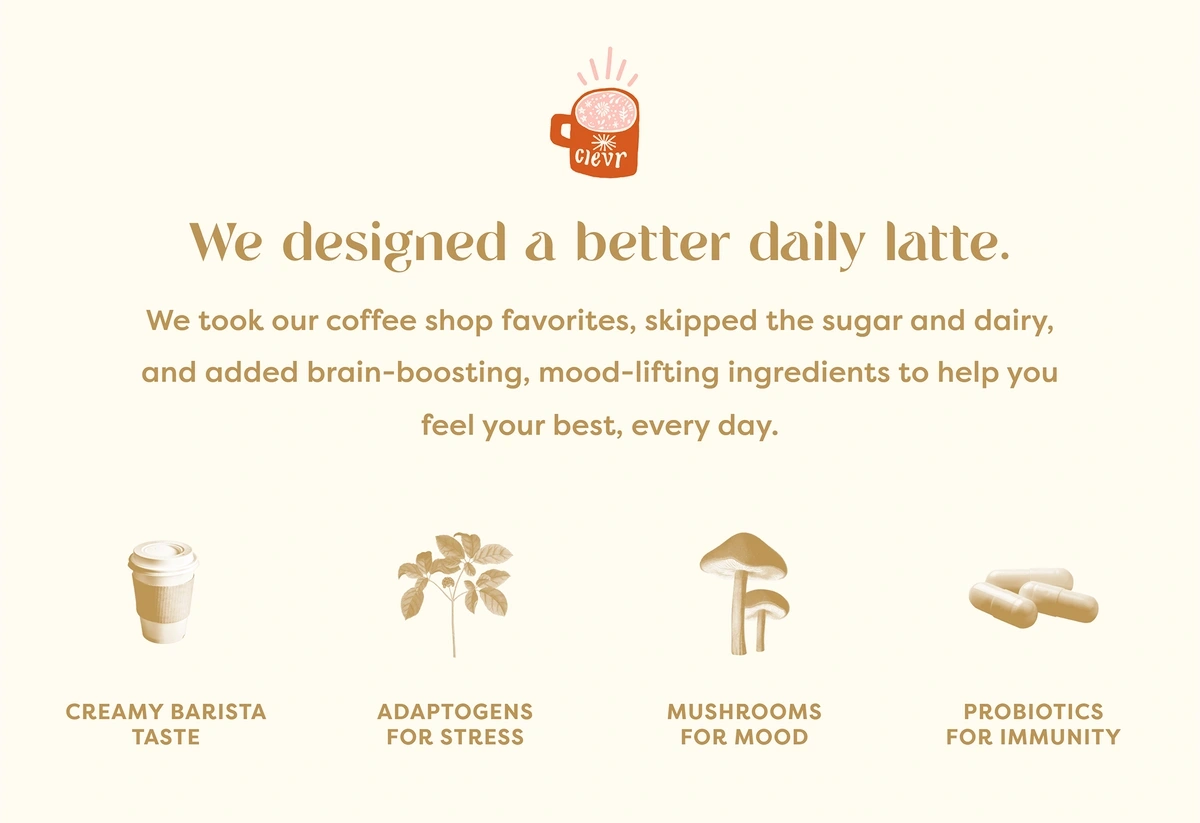 clevr

We designed a better daily latte.

We took our coffee shop favorites, skipped the sugar and dairy, and added brain-boosting, mood-lifting ingredients to help you feel your best, every day.

CREAMY BARISTA TASTE

ADAPTOGENS FOR STRESS

MUSHROOMS FOR MOOD

PROBIOTICS FOR IMMUNITY